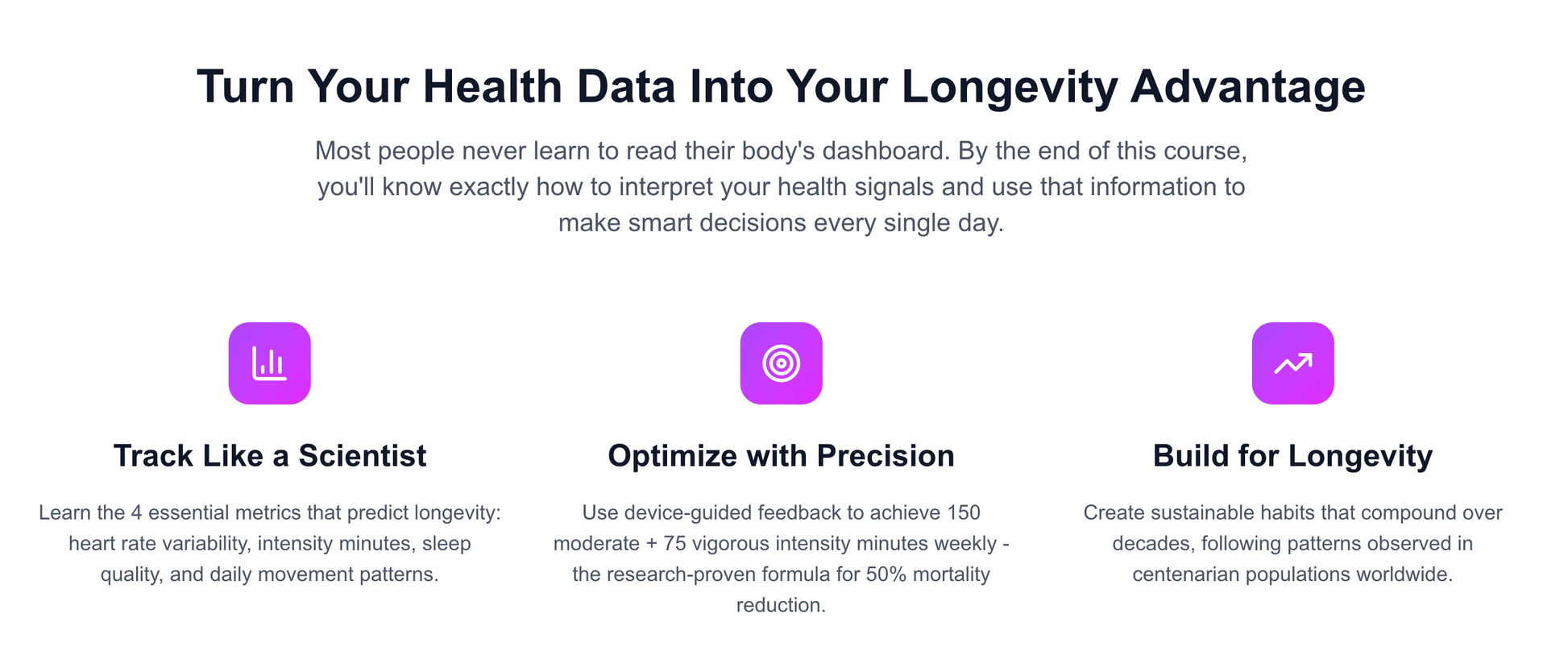 Turn Your Health Data Into Your Longevity Advantage

Most people never learn to read their body's dashboard. By the end of this course, you'll know exactly how to interpret your health signals and use that information to make smart decisions every single day.

Track Like a Scientist

Learn the 4 essential metrics that predict longevity: heart rate variability, intensity minutes, sleep quality, and daily movement patterns.

Optimize with Precision

Use device-guided feedback to achieve 150 moderate + 75 vigorous intensity minutes weekly - the research-proven formula for 50% mortality reduction.

Build for Longevity

Create sustainable habits that compound over decades, following patterns observed in centenarian populations worldwide.